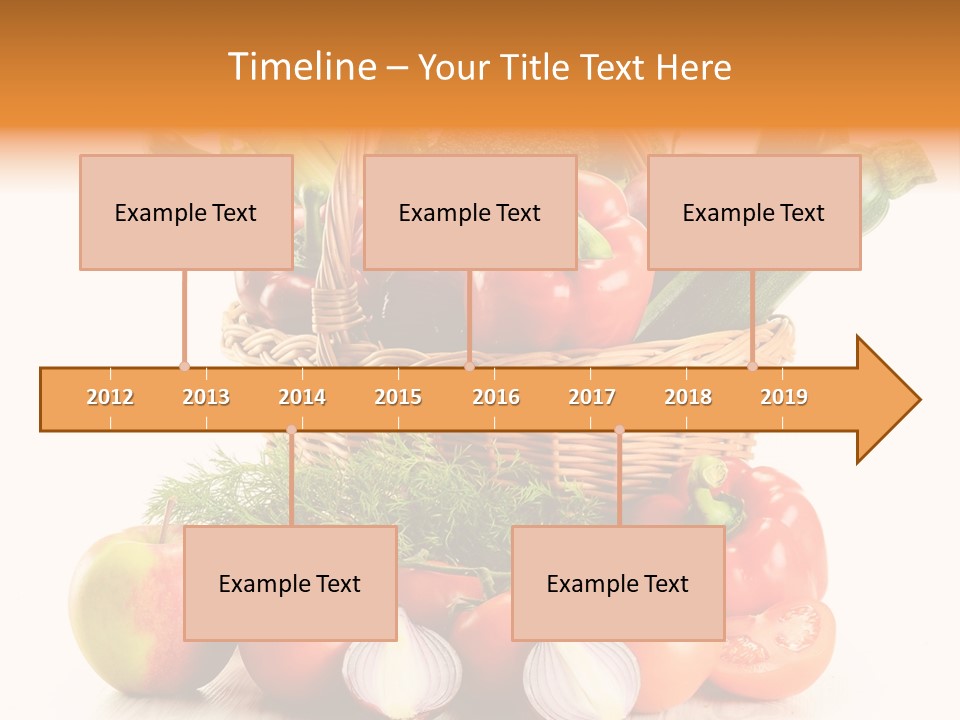 Timeline – Your Title Text Here

Example Text

Example Text

Example Text

2012 2013 2014 2015 2016 2017 2018 2019

Example Text

Example Text